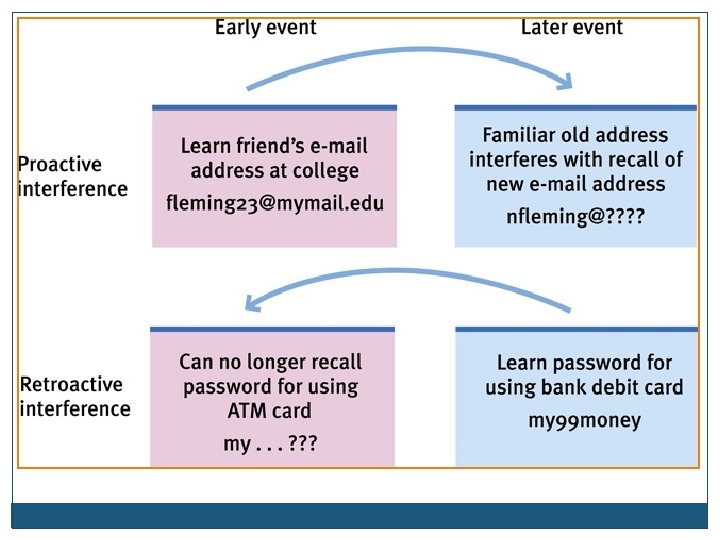 Early event

Later event

Proactive interference

Learn friend's e-mail address at college
fleming23@mymail.edu

Familiar old address interferes with recall of new e-mail address
nfleming@????

Retroactive interference

Can no longer recall password for using ATM card
my . . . ???

Learn password for using bank debit card
my99money